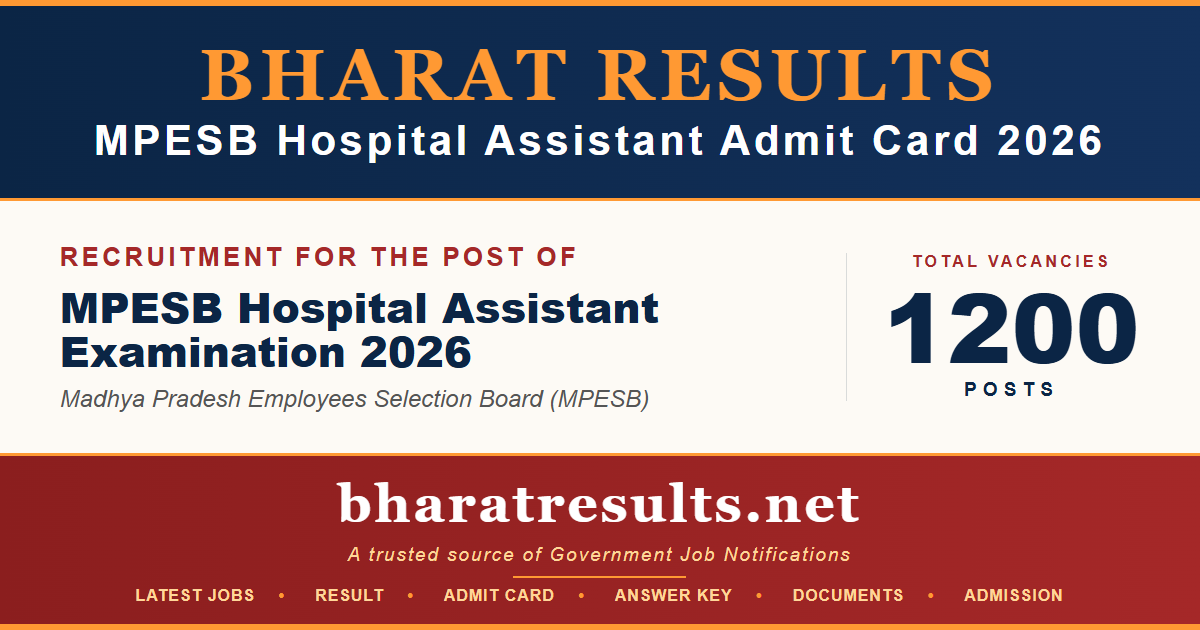 BHARAT RESULTS
MPESB Hospital Assistant Admit Card 2026

RECRUITMENT FOR THE POST OF
MPESB Hospital Assistant Examination 2026
Madhya Pradesh Employees Selection Board (MPESB)

TOTAL VACANCIES
1200
POSTS

bharatresults.net
A trusted source of Government Job Notifications

LATEST JOBS • RESULT • ADMIT CARD • ANSWER KEY • DOCUMENTS • ADMISSION